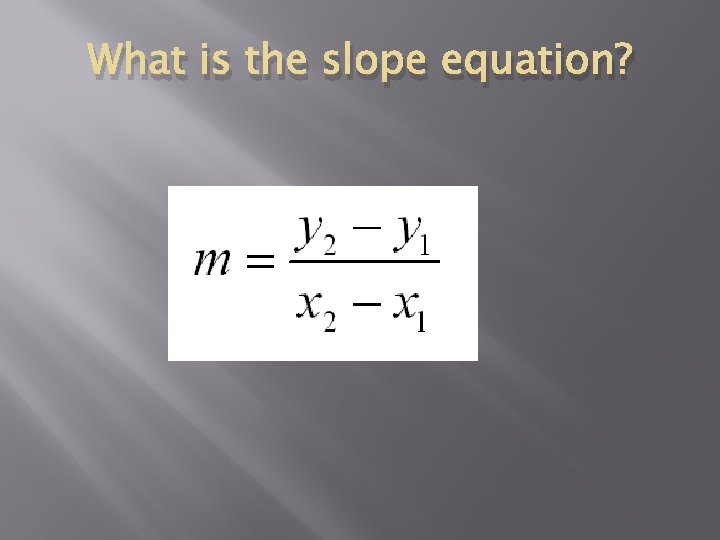 What is the slope equation?

$m = \frac{y_2 - y_1}{x_2 - x_1}$